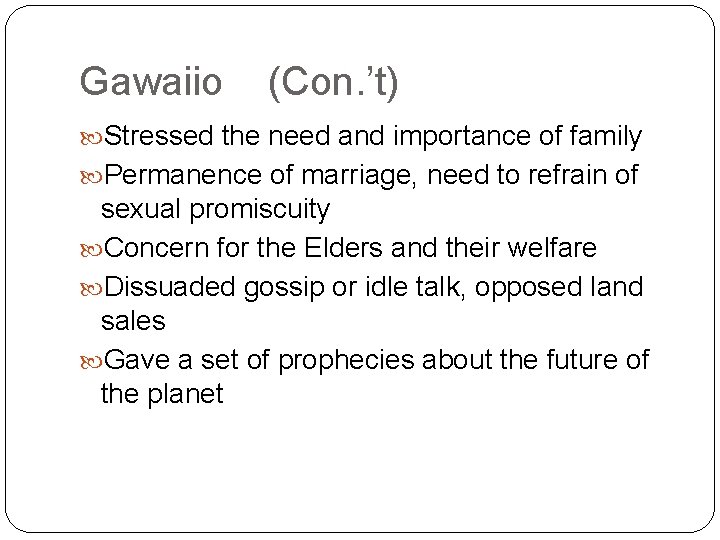 Gawaiio (Con.’t)

Stressed the need and importance of family

Permanence of marriage, need to refrain of sexual promiscuity

Concern for the Elders and their welfare

Dissuaded gossip or idle talk, opposed land sales

Gave a set of prophecies about the future of the planet